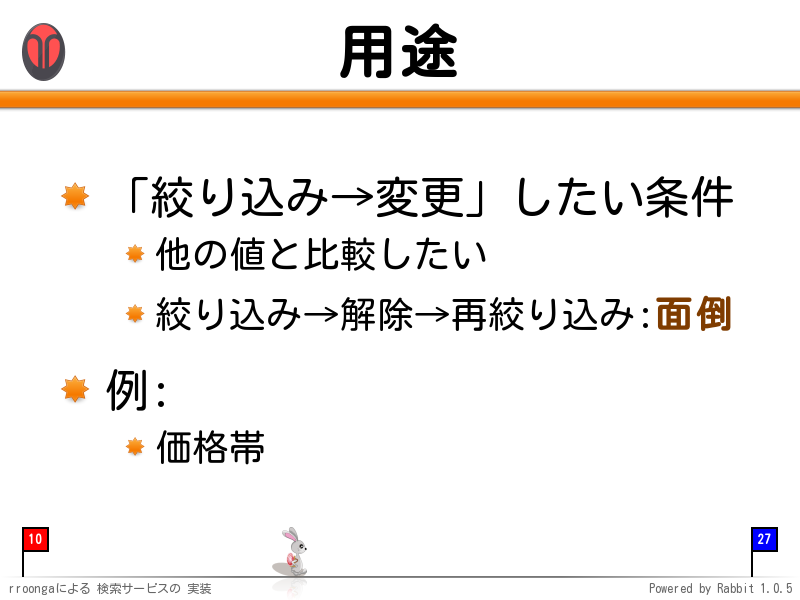 用途

「絞り込み→変更」したい条件

他の値と比較したい

絞り込み→解除→再絞り込み:面倒

例:

価格帯

10

27

rroongaによる 検索サービスの 実装

Powered by Rabbit 1.0.5